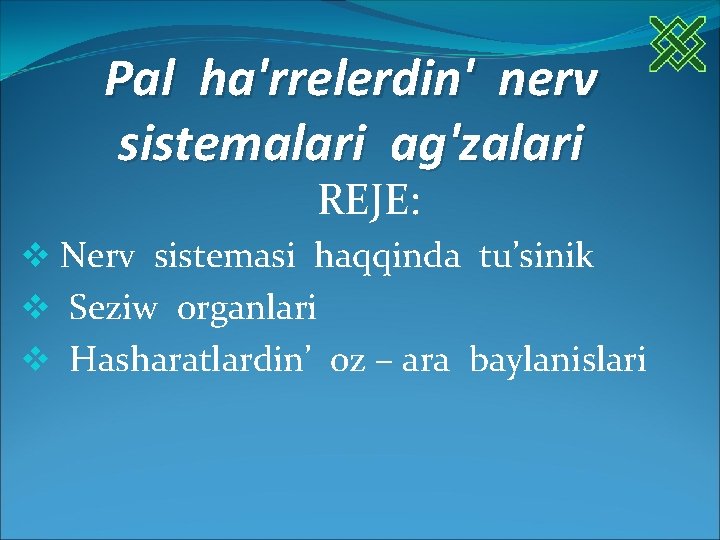 Pal ha'rrelerdin' nerv sistemalari ag'zalari

REJE:

❖ Nerv sistemasi haqqinda tu’sinik
❖ Seziw organlari
❖ Hasharatlardin’ oz – ara baylanislari